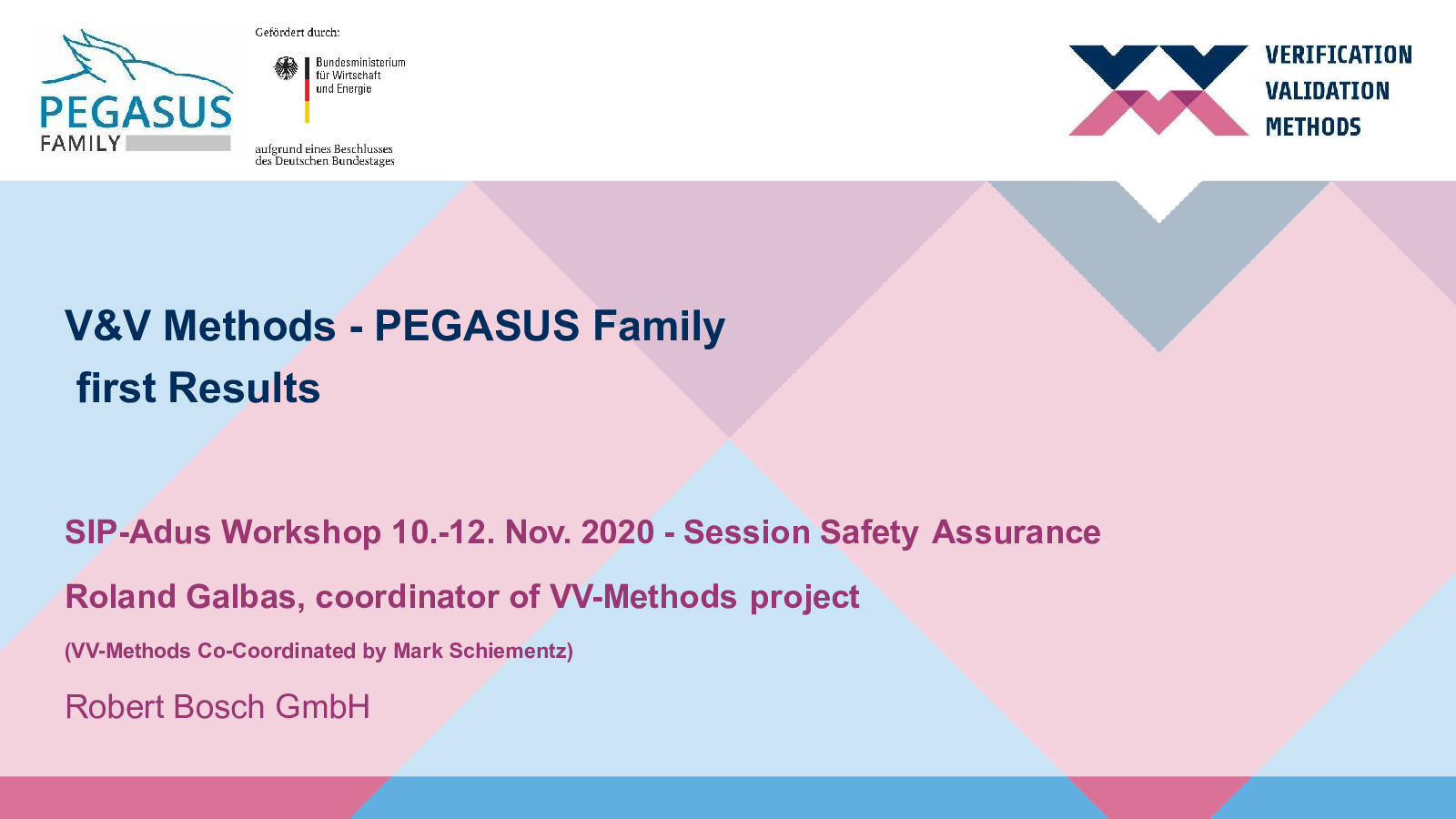 PEGASUS
FAMILY

Gefördert durch:

Bundesministerium
für Wirtschaft
und Energie

aufgrund eines Beschlusses
des Deutschen Bundestages

VERIFICATION
VALIDATION
METHODS

V&V Methods - PEGASUS Family
first Results

SIP-Adus Workshop 10.-12. Nov. 2020 - Session Safety Assurance

Roland Galbas, coordinator of VV-Methods project

(VV-Methods Co-Coordinated by Mark Schiementz)

Robert Bosch GmbH